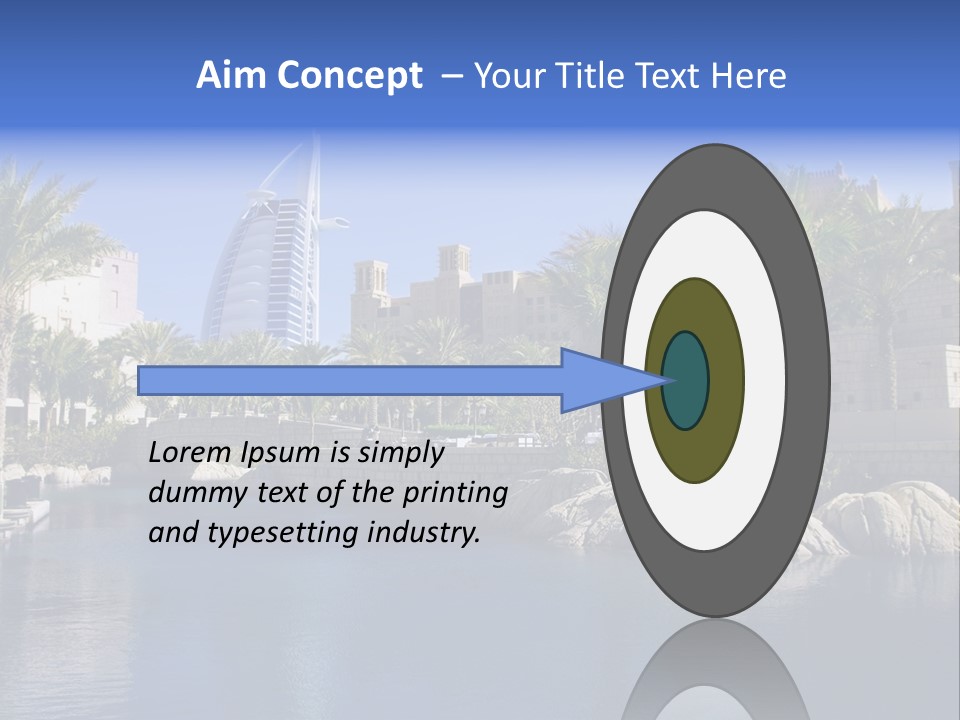 Aim Concept – Your Title Text Here

Lorem Ipsum is simply dummy text of the printing and typesetting industry.